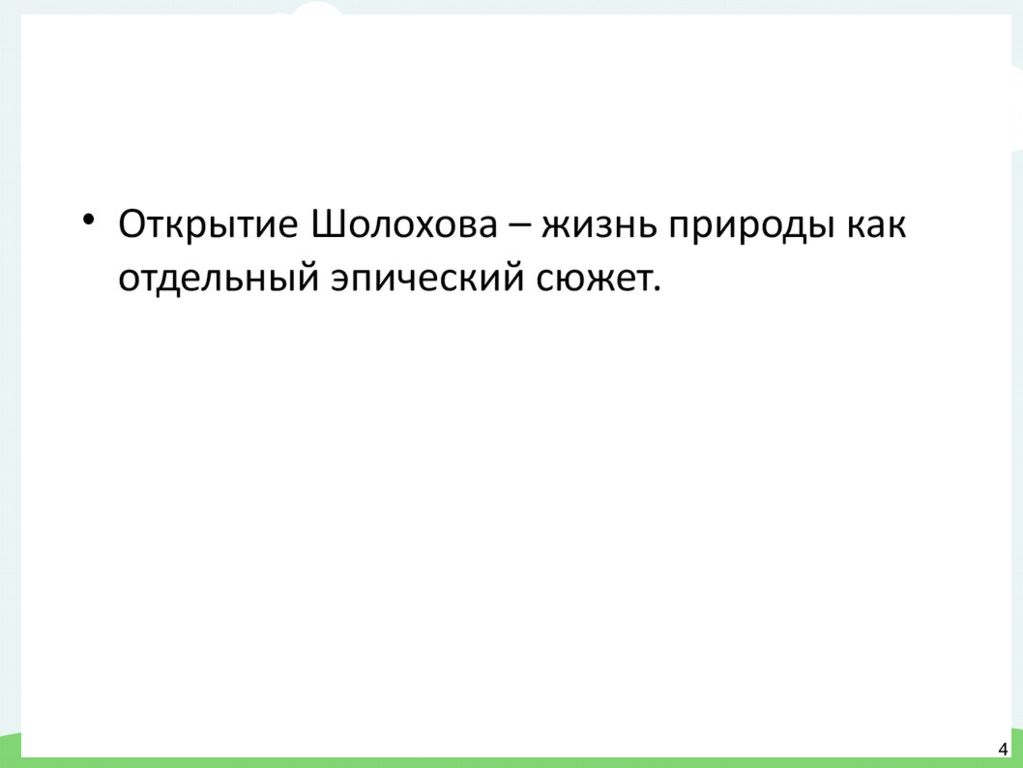 • Открытие Шолохова – жизнь природы как отдельный эпический сюжет.

4